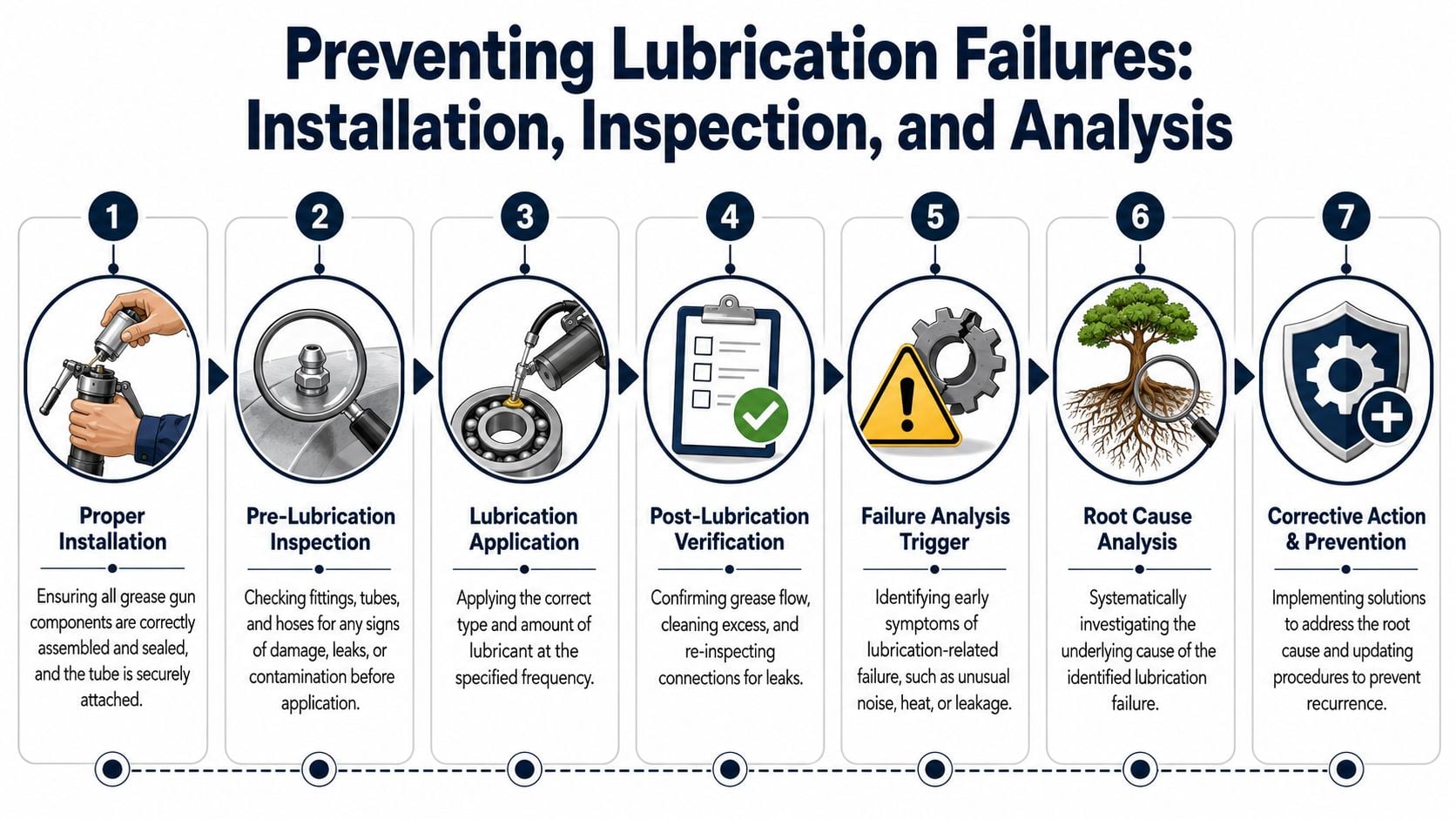 Preventing Lubrication Failures: Installation, Inspection, and Analysis

1

Proper Installation

Ensuring all grease gun components are correctly assembled and sealed, and the tube is securely attached.

2

Pre-Lubrication Inspection

Checking fittings, tubes, and hoses for any signs of damage, leaks, or contamination before application.

3

Lubrication Application

Applying the correct type and amount of lubricant at the specified frequency.

4

Post-Lubrication Verification

Confirming grease flow, cleaning excess, and re-inspecting connections for leaks.

5

Failure Analysis Trigger

Identifying early symptoms of lubrication-related failure, such as unusual noise, heat, or leakage.

6

Root Cause Analysis

Systematically investigating the underlying cause of the identified lubrication failure.

7

Corrective Action & Prevention

Implementing solutions to address the root cause and updating procedures to prevent recurrence.